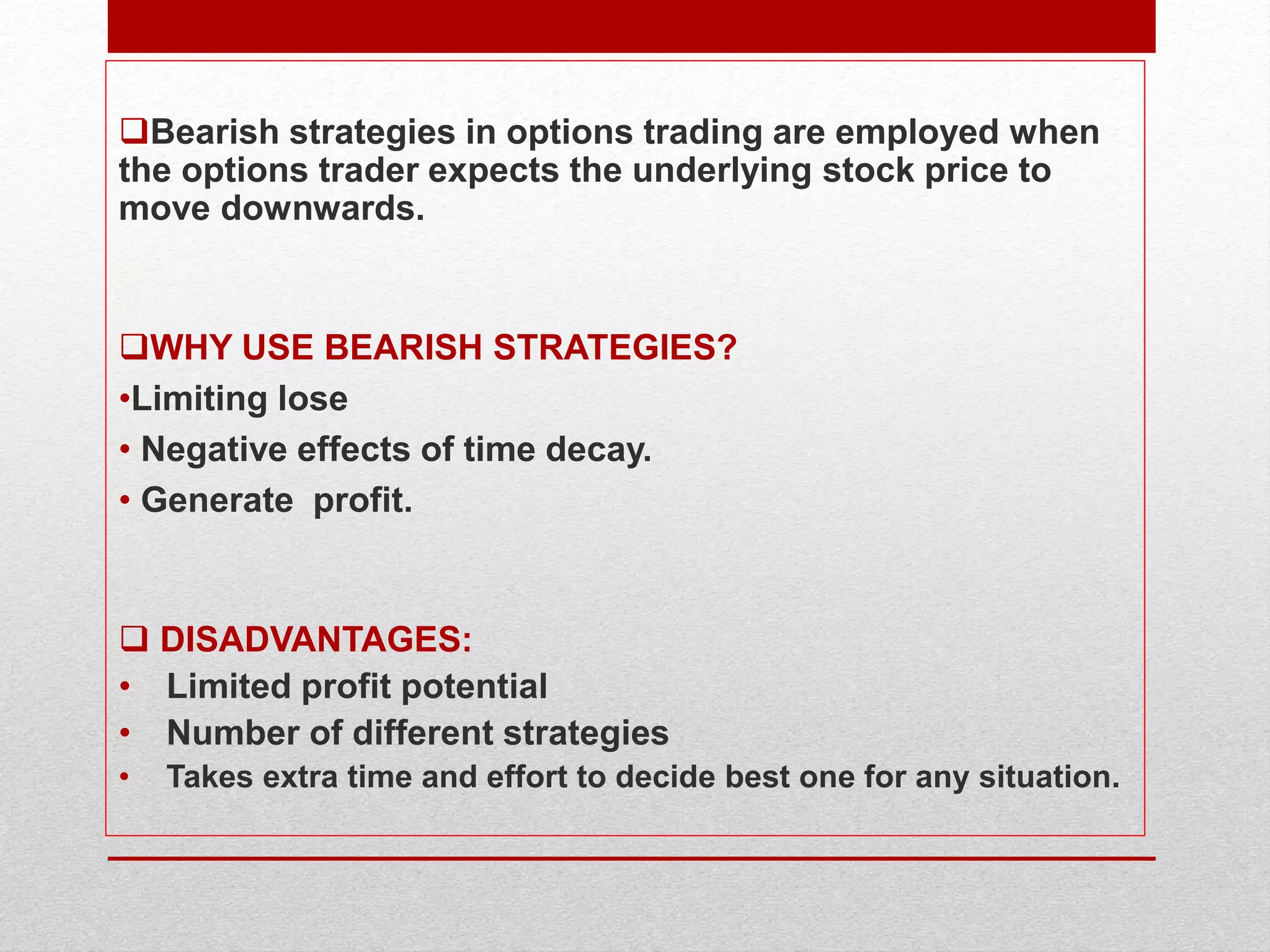 ❑Bearish strategies in options trading are employed when the options trader expects the underlying stock price to move downwards.

❑WHY USE BEARISH STRATEGIES?

•Limiting lose

• Negative effects of time decay.

• Generate profit.

❑ DISADVANTAGES:

• Limited profit potential

• Number of different strategies

• Takes extra time and effort to decide best one for any situation.